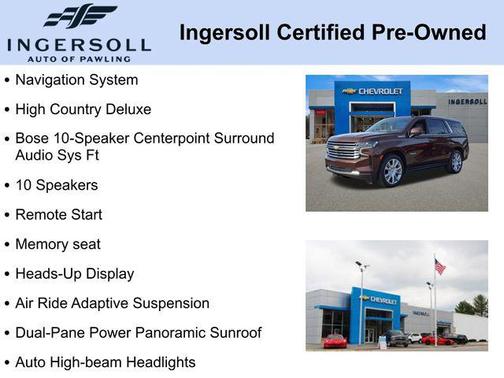 INGERSOLL
AUTO OF PAWLING

Ingersoll Certified Pre-Owned

• Navigation System
• High Country Deluxe
• Bose 10-Speaker Centerpoint Surround Audio Sys Ft
• 10 Speakers
• Remote Start
• Memory seat
• Heads-Up Display
• Air Ride Adaptive Suspension
• Dual-Pane Power Panoramic Sunroof
• Auto High-beam Headlights

CHEVROLET
INGERSOLL

CHEVROLET
INGERSOLL